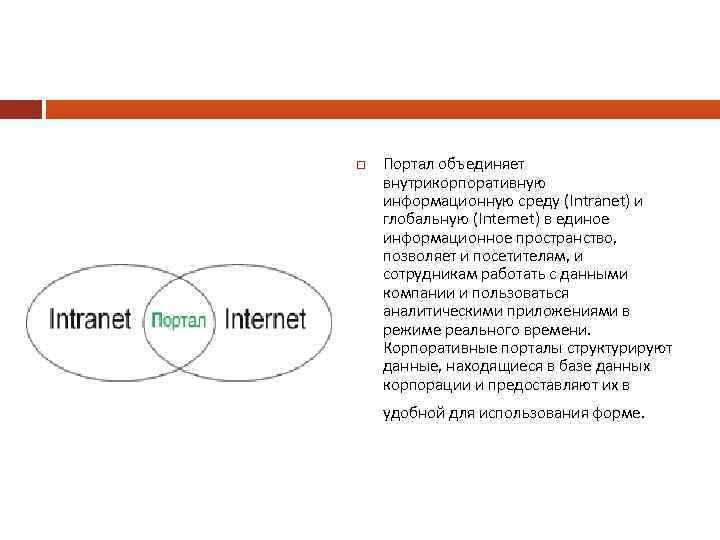 Intranet Портал Internet

Портал объединяет внутрикорпоративную информационную среду (Intranet) и глобальную (Internet) в единое информационное пространство, позволяет и посетителям, и сотрудникам работать с данными компании и пользоваться аналитическими приложениями в режиме реального времени. Корпоративные порталы структурируют данные, находящиеся в базе данных корпорации и предоставляют их в удобной для использования форме.